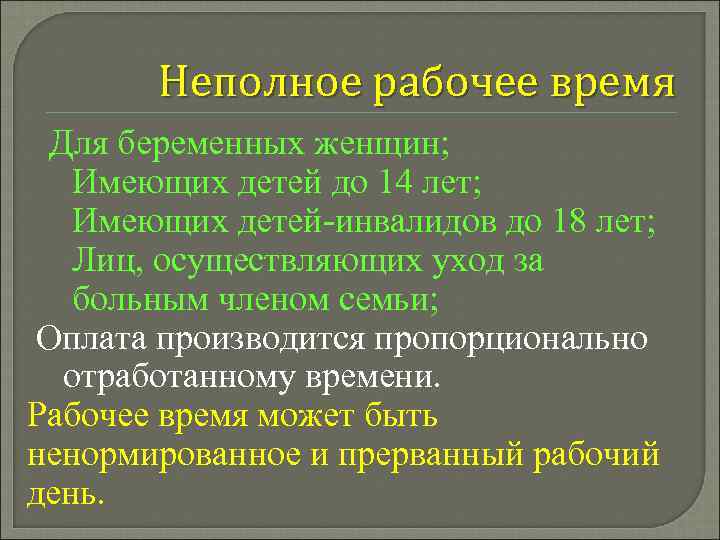 Неполное рабочее время

Для беременных женщин;
Имеющих детей до 14 лет;
Имеющих детей-инвалидов до 18 лет;
Лиц, осуществляющих уход за больным членом семьи;

Оплата производится пропорционально отработанному времени.

Рабочее время может быть ненормированное и прерванный рабочий день.